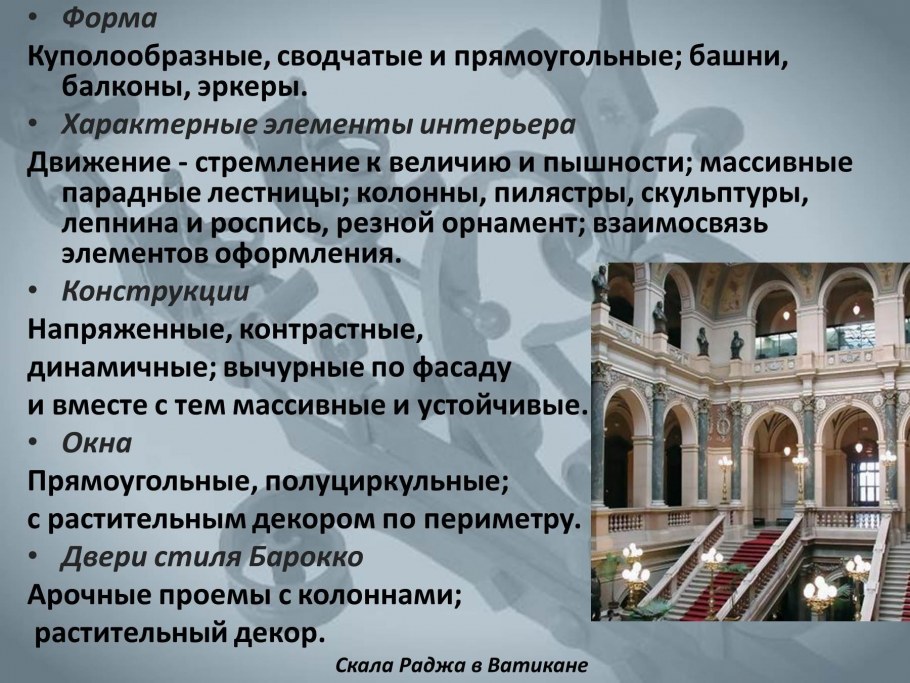 • Форма

Куполообразные, сводчатые и прямоугольные; башни, балконы, эркеры.

• Характерные элементы интерьера

Движение - стремление к величию и пышности; массивные парадные лестницы; колонны, пилястры, скульптуры, лепнина и роспись, резной орнамент; взаимосвязь элементов оформления.

• Конструкции

Напряженные, контрастные, динамичные; вычурные по фасаду и вместе с тем массивные и устойчивые.

• Окна

Прямоугольные, полуциркульные; с растительным декором по периметру.

• Двери стиля Барокко

Арочные проемы с колоннами; растительный декор.

Скала Раджа в Ватикане